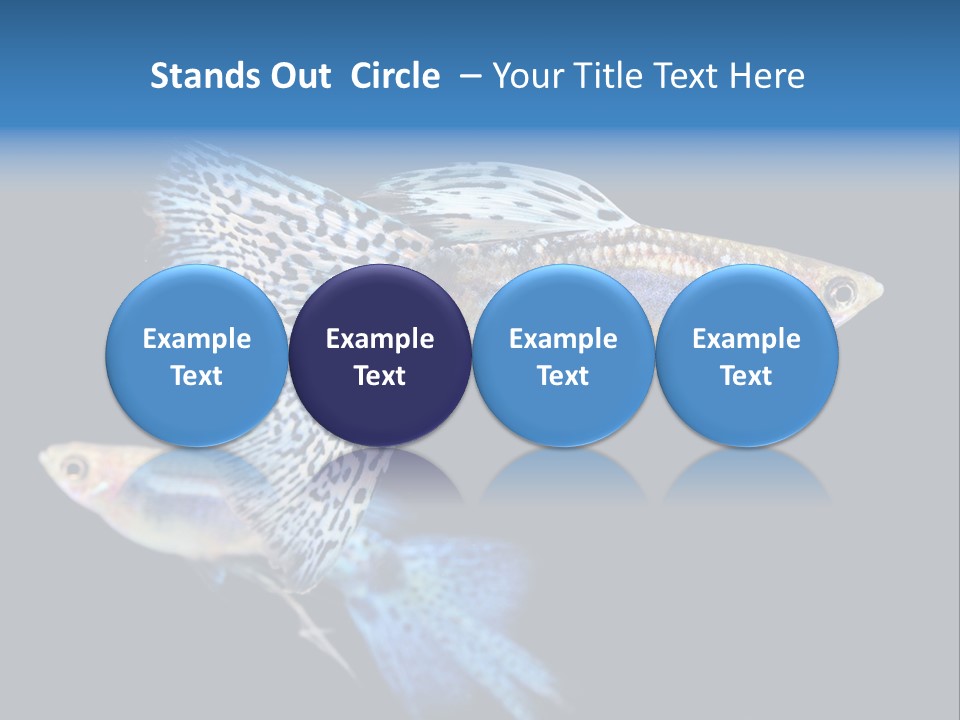 Stands Out Circle – Your Title Text Here

Example Text

Example Text

Example Text

Example Text